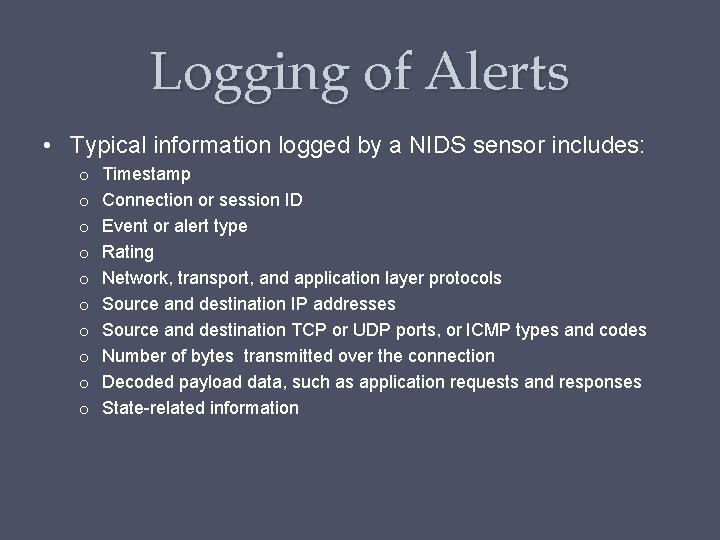 Logging of Alerts

• Typical information logged by a NIDS sensor includes:
  o Timestamp
  o Connection or session ID
  o Event or alert type
  o Rating
  o Network, transport, and application layer protocols
  o Source and destination IP addresses
  o Source and destination TCP or UDP ports, or ICMP types and codes
  o Number of bytes transmitted over the connection
  o Decoded payload data, such as application requests and responses
  o State-related information